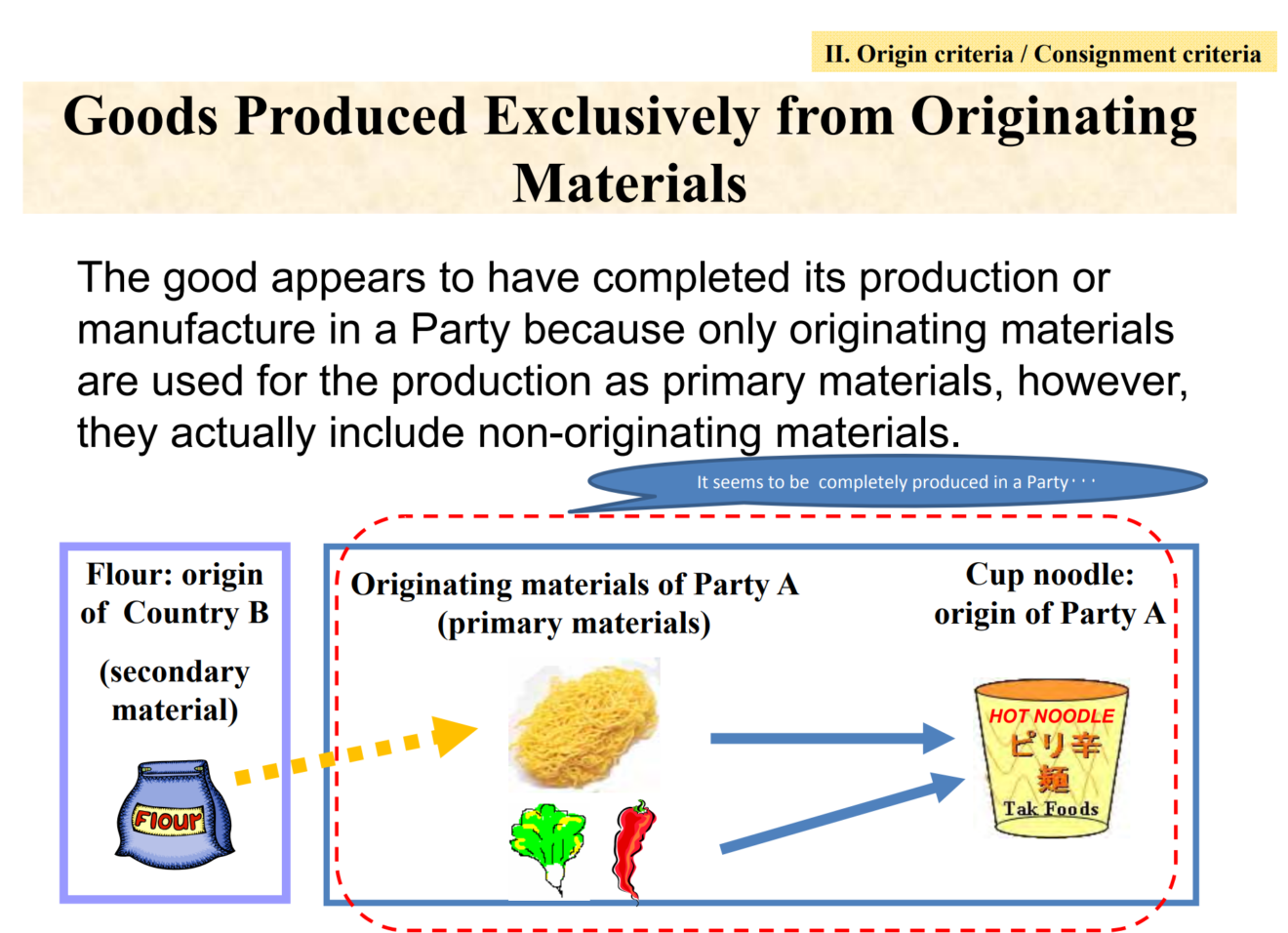 II. Origin criteria / Consignment criteria

Goods Produced Exclusively from Originating Materials

The good appears to have completed its production or manufacture in a Party because only originating materials are used for the production as primary materials, however, they actually include non-originating materials.

It seems to be completely produced in a Party・・・

Flour: origin of Country B

(secondary material)

Flour

Originating materials of Party A (primary materials)

Cup noodle: origin of Party A

HOT NOODLE
ピリ辛
麺
Tak Foods